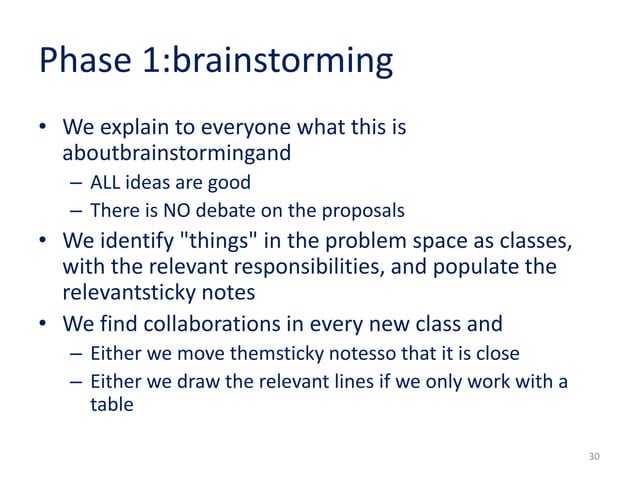 Phase 1:brainstorming

• We explain to everyone what this is aboutbrainstormingand
– ALL ideas are good
– There is NO debate on the proposals
• We identify "things" in the problem space as classes, with the relevant responsibilities, and populate the relevantsticky notes
• We find collaborations in every new class and
– Either we move themsticky notesso that it is close
– Either we draw the relevant lines if we only work with a table

30